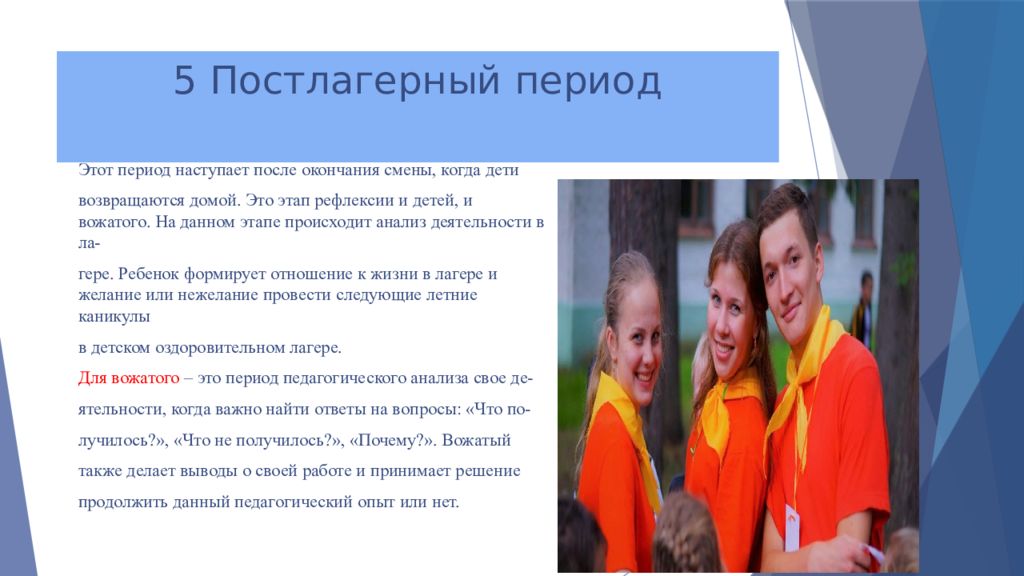 5 Постлагерный период

Этот период наступает после окончания смены, когда дети возвращаются домой. Это этап рефлексии и детей, и вожатого. На данном этапе происходит анализ деятельности в лагере. Ребенок формирует отношение к жизни в лагере и желание или нежелание провести следующие летние каникулы в детском оздоровительном лагере.

Для вожатого – это период педагогического анализа свое деятельности, когда важно найти ответы на вопросы: «Что получилось?», «Что не получилось?», «Почему?». Вожатый также делает выводы о своей работе и принимает решение продолжить данный педагогический опыт или нет.